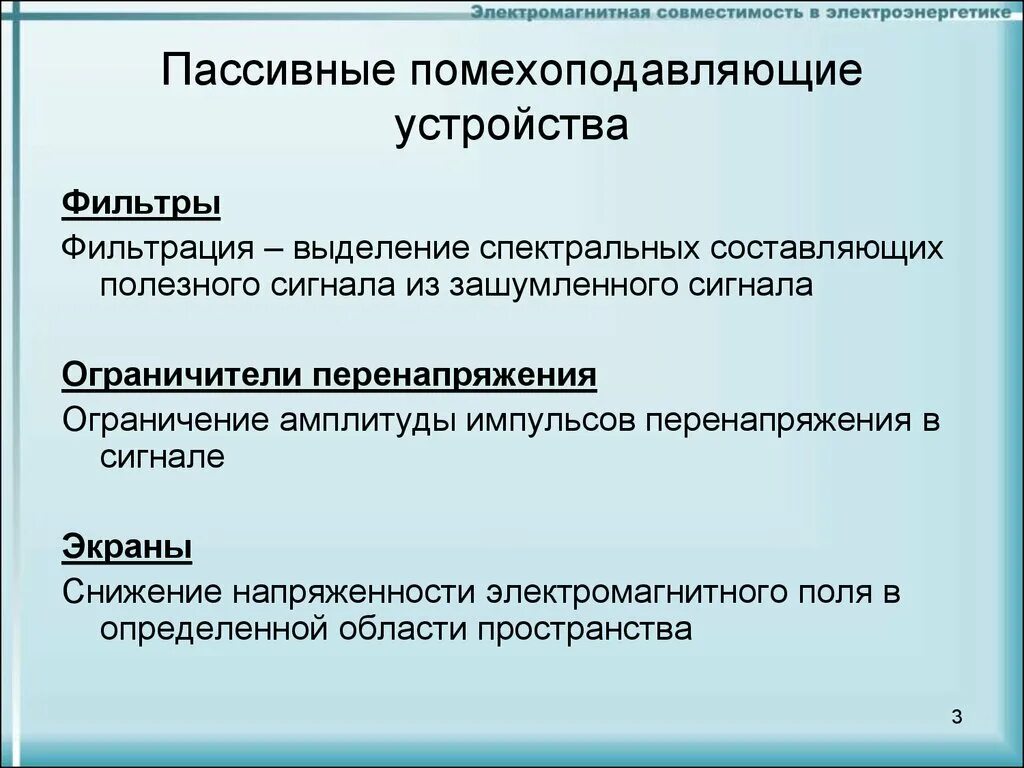 Электромагнитная совместимость в электроэнергетике

Пассивные помехоподавляющие устройства

Фильтры

Фильтрация – выделение спектральных составляющих полезного сигнала из зашумленного сигнала

Ограничители перенапряжения

Ограничение амплитуды импульсов перенапряжения в сигнале

Экраны

Снижение напряженности электромагнитного поля в определенной области пространства

3